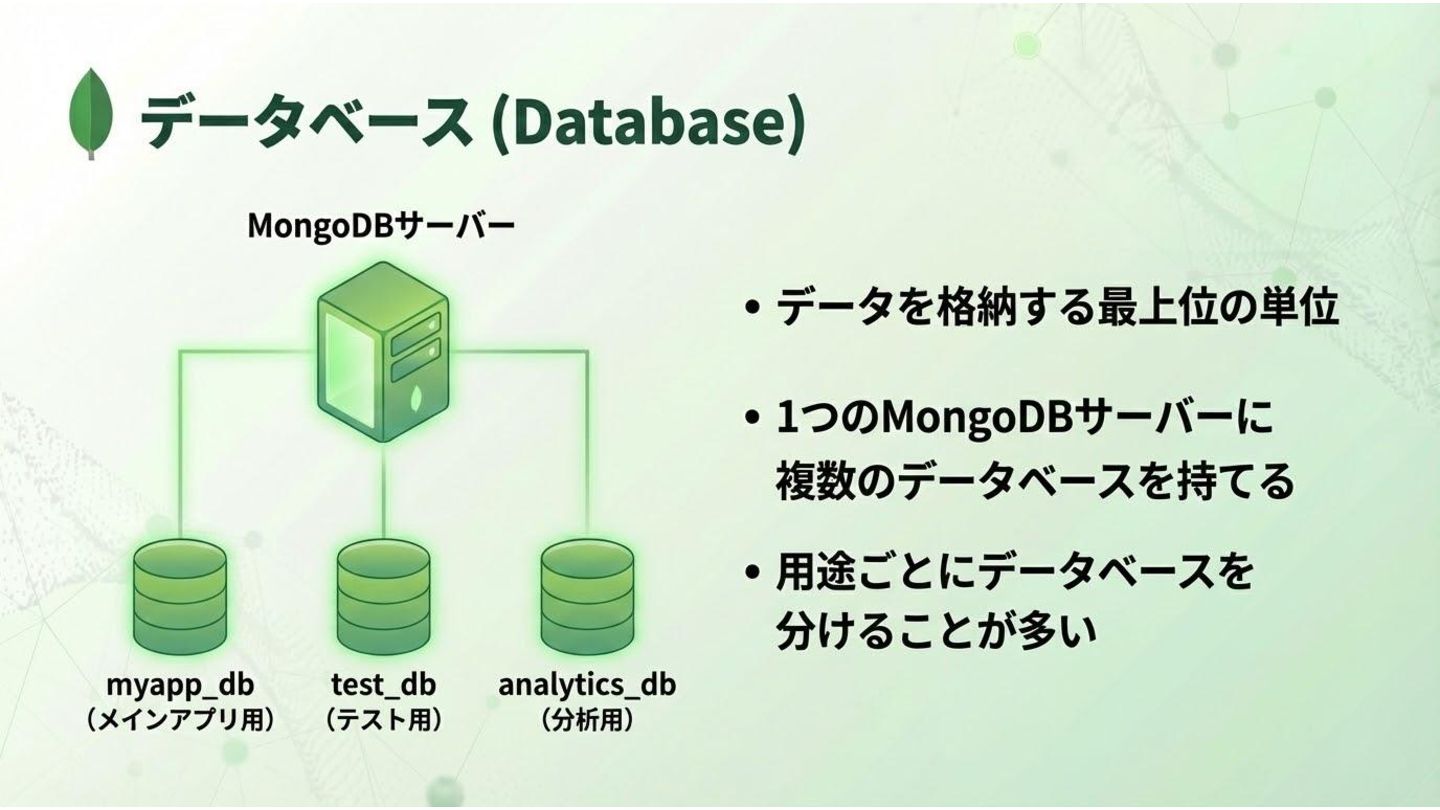 データベース (Database)

MongoDBサーバー

myapp_db
（メインアプリ用）

test_db
（テスト用）

analytics_db
（分析用）

• データを格納する最上位の単位

• 1つのMongoDBサーバーに複数のデータベースを持てる

• 用途ごとにデータベースを分けることが多い